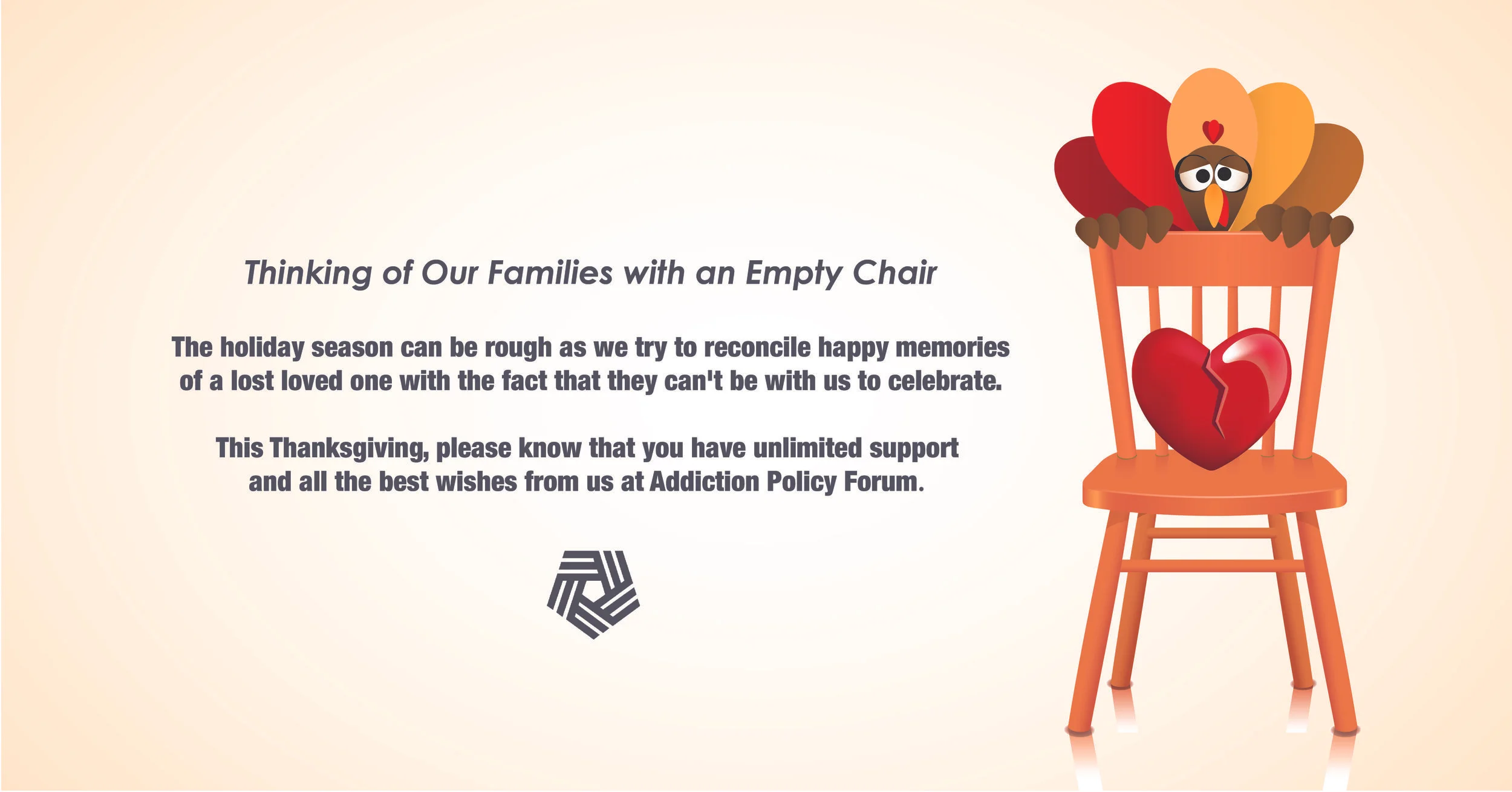 Thinking of Our Families with an Empty Chair

The holiday season can be rough as we try to reconcile happy memories of a lost loved one with the fact that they can't be with us to celebrate.

This Thanksgiving, please know that you have unlimited support and all the best wishes from us at Addiction Policy Forum.